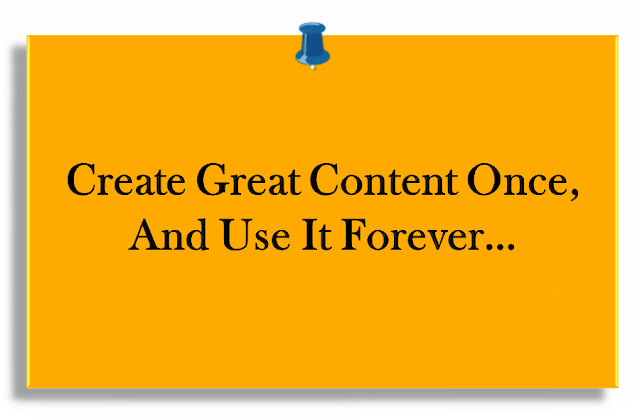 Create Great Content Once, And Use It Forever...